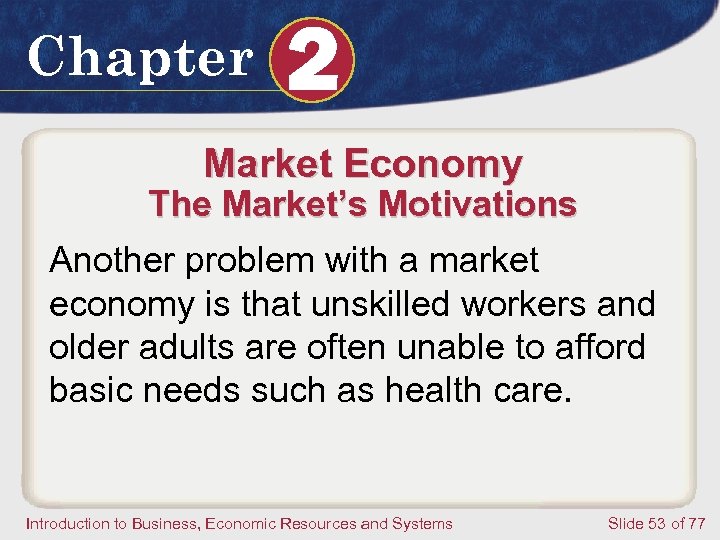 Chapter 2

Market Economy
The Market's Motivations

Another problem with a market economy is that unskilled workers and older adults are often unable to afford basic needs such as health care.

Introduction to Business, Economic Resources and Systems

Slide 53 of 77